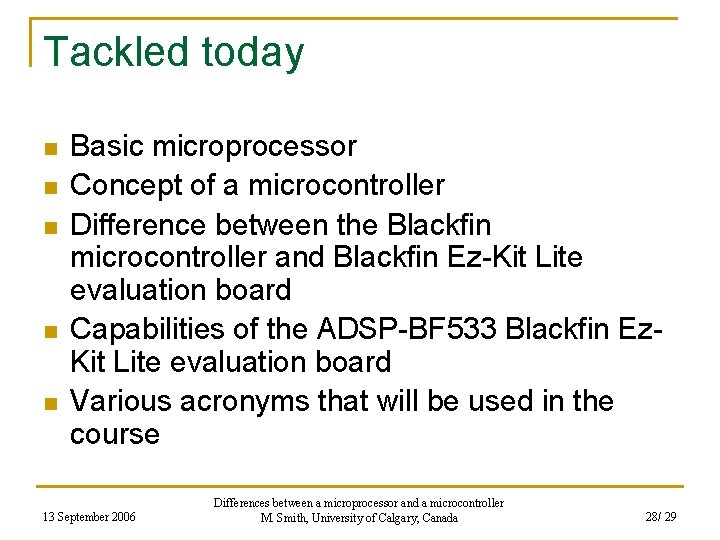 Tackled today

- Basic microprocessor
- Concept of a microcontroller
- Difference between the Blackfin microcontroller and Blackfin Ez-Kit Lite evaluation board
- Capabilities of the ADSP-BF533 Blackfin Ez-Kit Lite evaluation board
- Various acronyms that will be used in the course

13 September 2006

Differences between a microprocessor and a microcontroller
M. Smith, University of Calgary, Canada

28/ 29